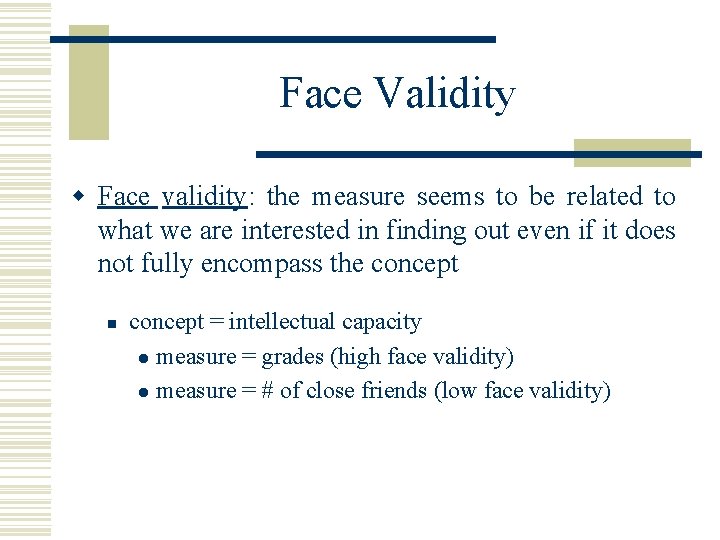 Face Validity

Face validity: the measure seems to be related to what we are interested in finding out even if it does not fully encompass the concept

concept = intellectual capacity

measure = grades (high face validity)

measure = # of close friends (low face validity)